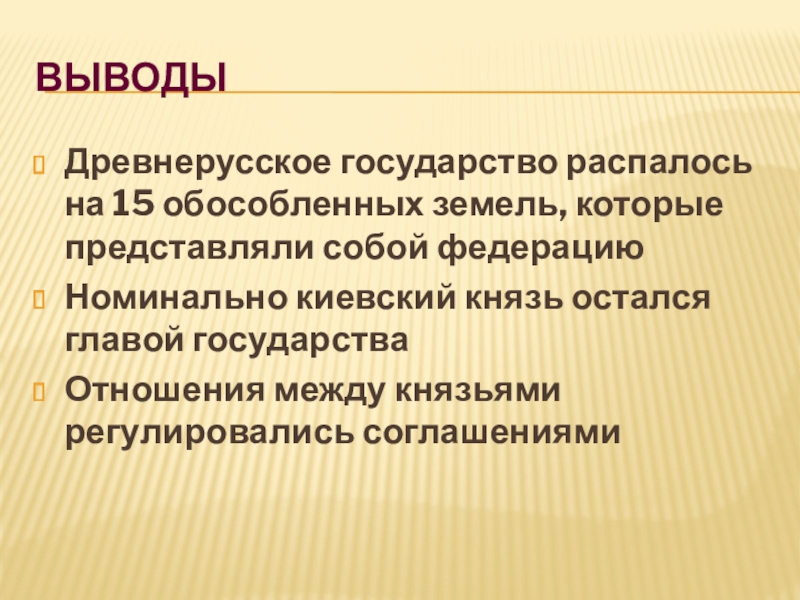 ВЫВОДЫ

Древнерусское государство распалось на 15 обособленных земель, которые представляли собой федерацию

Номинально киевский князь остался главой государства

Отношения между князьями регулировались соглашениями